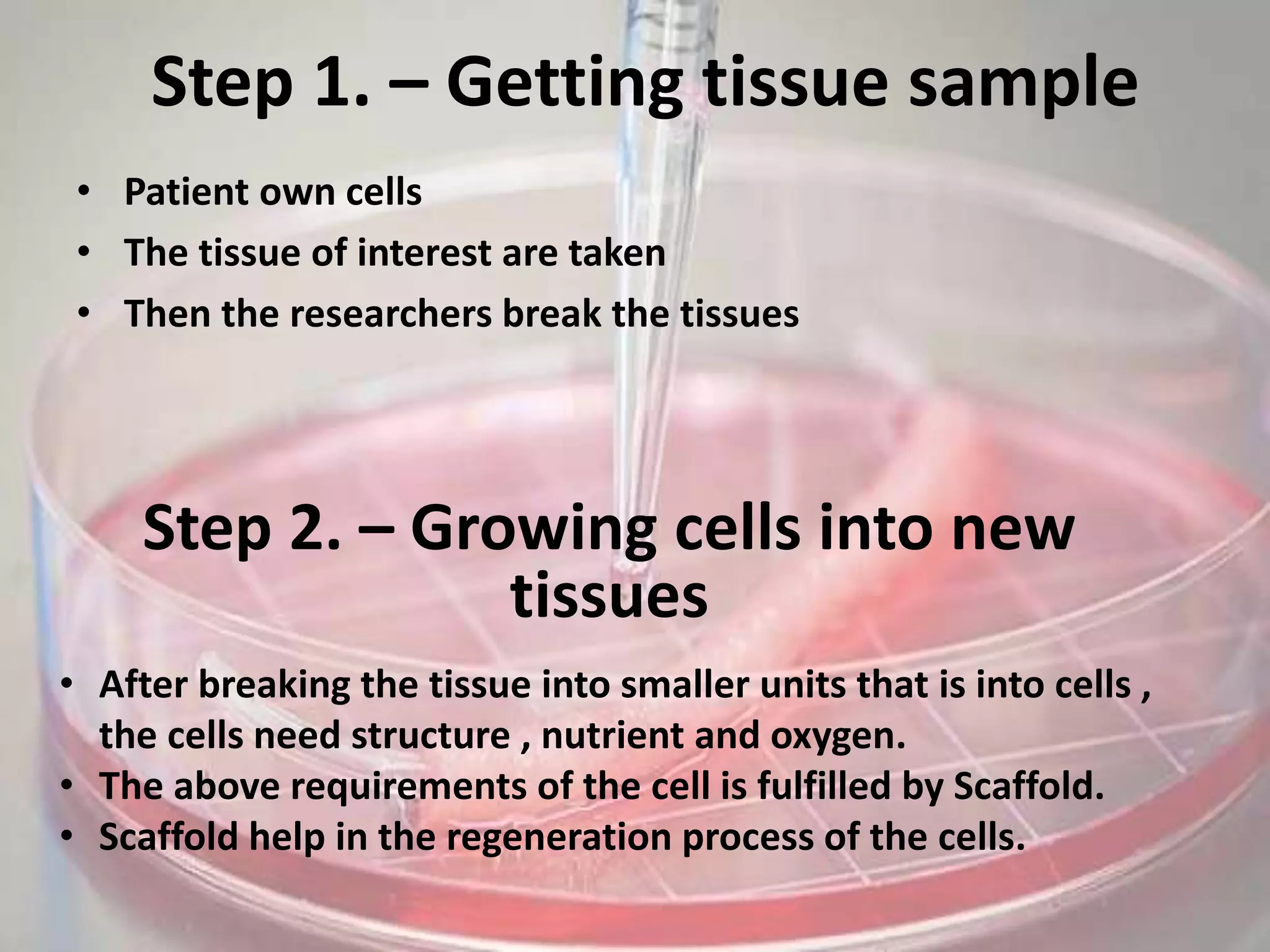 Step 1. – Getting tissue sample

• Patient own cells
• The tissue of interest are taken
• Then the researchers break the tissues

Step 2. – Growing cells into new tissues

• After breaking the tissue into smaller units that is into cells , the cells need structure , nutrient and oxygen.
• The above requirements of the cell is fulfilled by Scaffold.
• Scaffold help in the regeneration process of the cells.